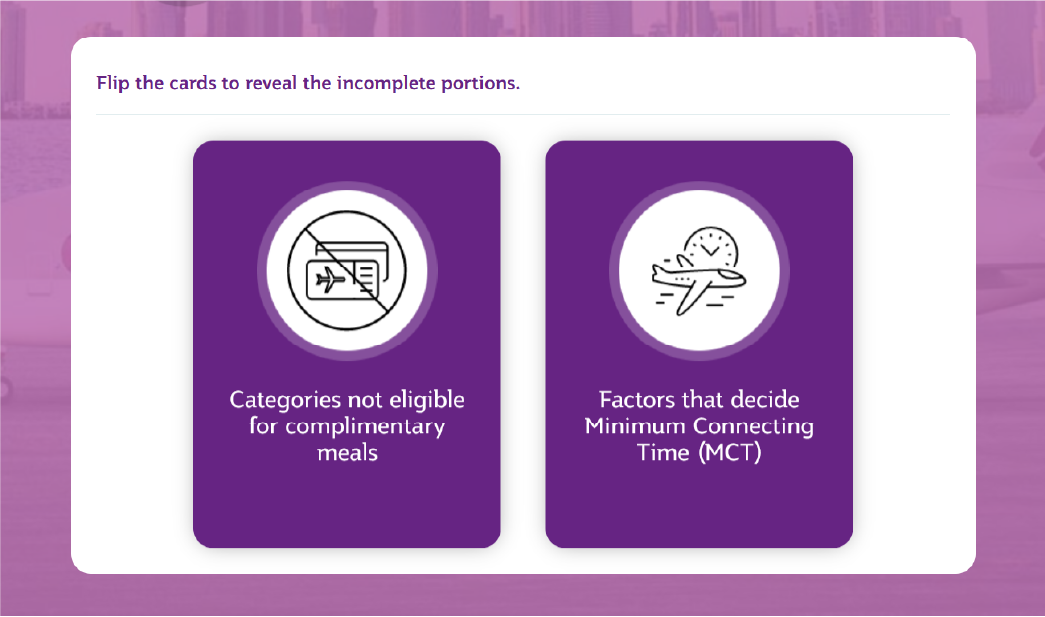 Flip the cards to reveal the incomplete portions.

Categories not eligible for complimentary meals

Factors that decide Minimum Connecting Time (MCT)